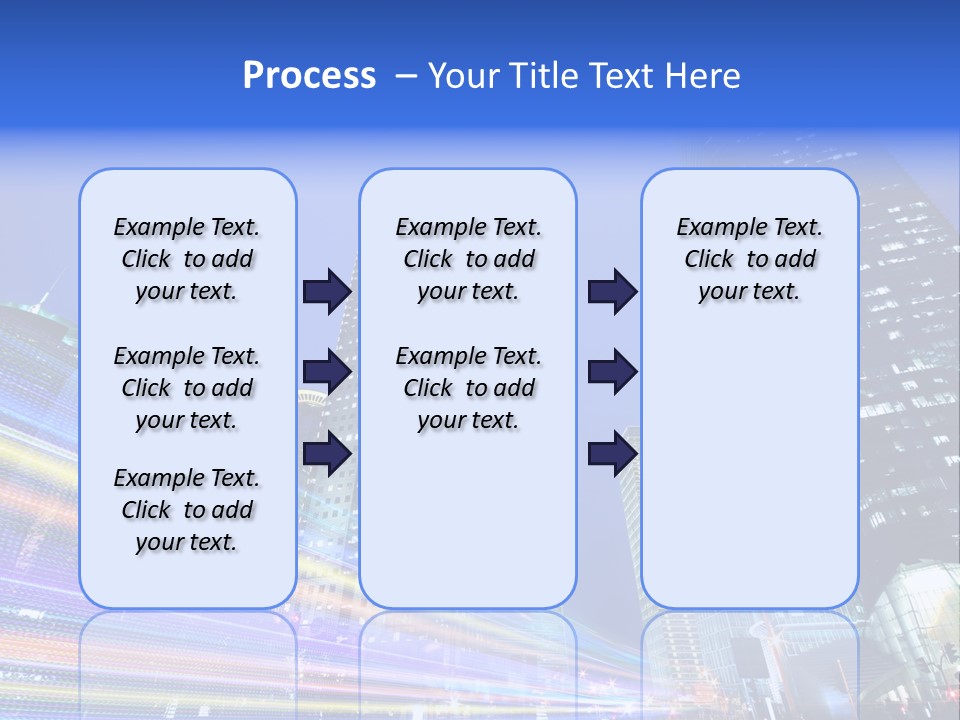 Process – Your Title Text Here

Example Text. Click to add your text.

Example Text. Click to add your text.

Example Text. Click to add your text.

Example Text. Click to add your text.

Example Text. Click to add your text.

Example Text. Click to add your text.